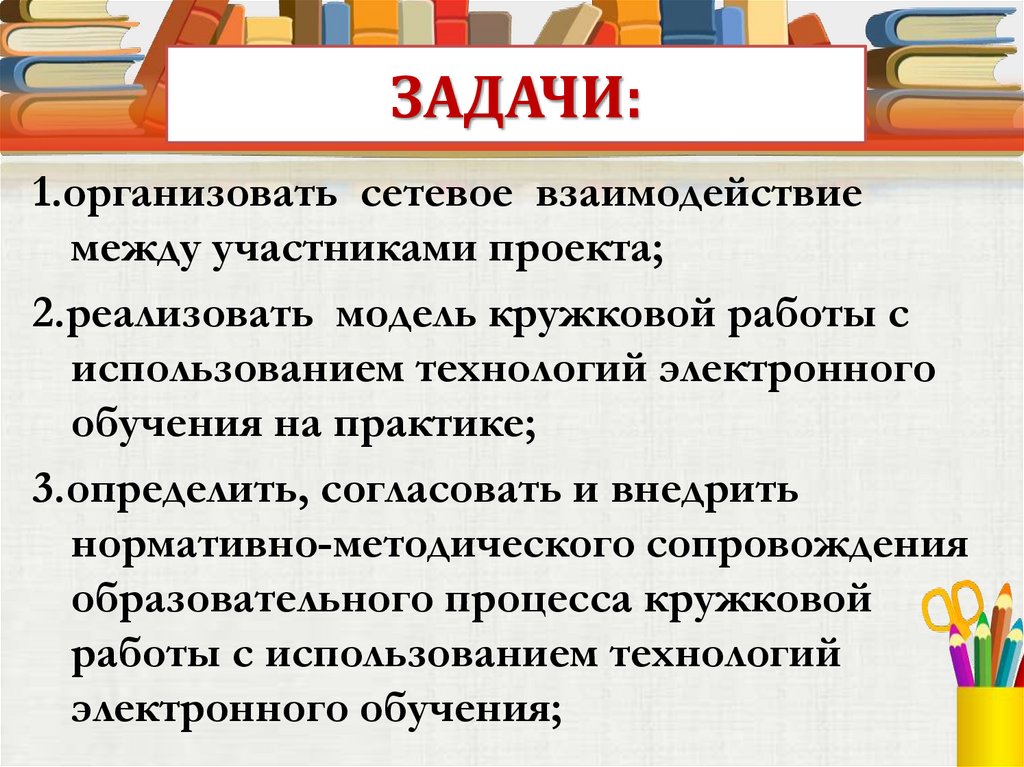 ЗАДАЧИ:

1.организовать сетевое взаимодействие между участниками проекта;

2.реализовать модель кружковой работы с использованием технологий электронного обучения на практике;

3.определить, согласовать и внедрить нормативно-методического сопровождения образовательного процесса кружковой работы с использованием технологий электронного обучения;